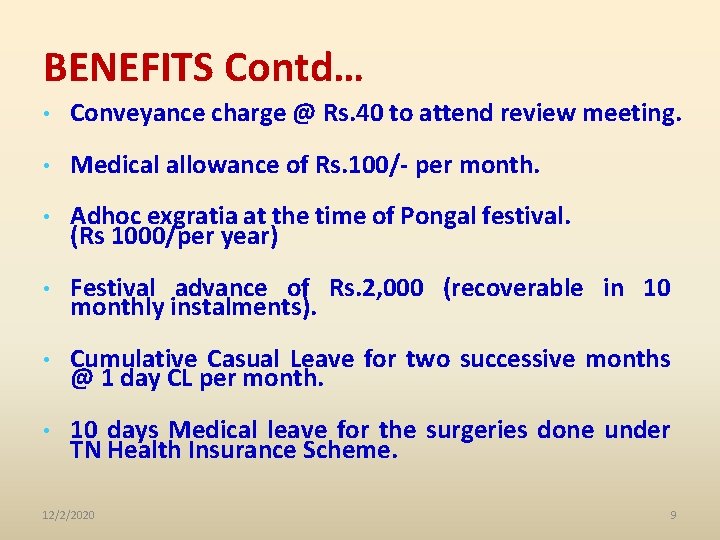 BENEFITS Contd…

• Conveyance charge @ Rs.40 to attend review meeting.

• Medical allowance of Rs.100/- per month.

• Adhoc exgratia at the time of Pongal festival. (Rs 1000/per year)

• Festival advance of Rs.2,000 (recoverable in 10 monthly instalments).

• Cumulative Casual Leave for two successive months @ 1 day CL per month.

• 10 days Medical leave for the surgeries done under TN Health Insurance Scheme.

12/2/2020

9